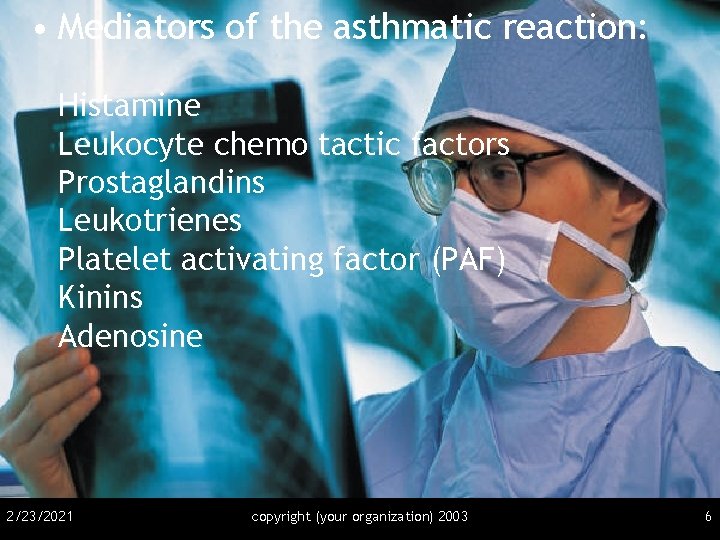 • Mediators of the asthmatic reaction:

Histamine
Leukocyte chemo tactic factors
Prostaglandins
Leukotrienes
Platelet activating factor (PAF)
Kinins
Adenosine

2/23/2021 copyright (your organization) 2003 6